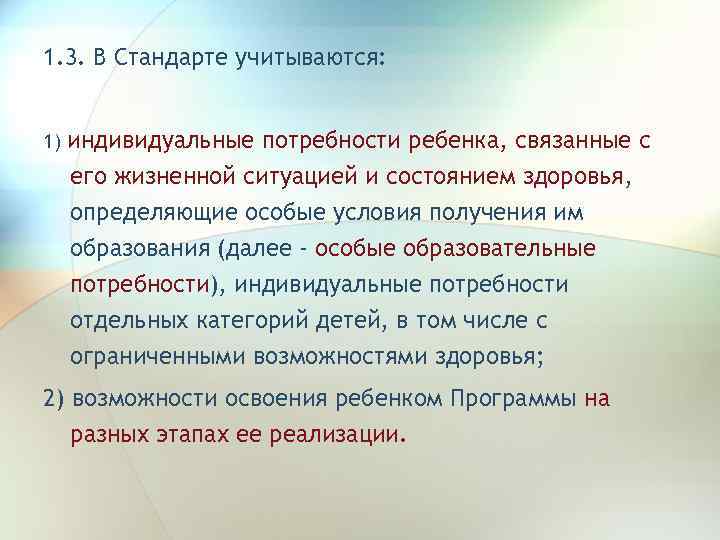 1.3. В Стандарте учитываются:

1) индивидуальные потребности ребенка, связанные с его жизненной ситуацией и состоянием здоровья, определяющие особые условия получения им образования (далее - особые образовательные потребности), индивидуальные потребности отдельных категорий детей, в том числе с ограниченными возможностями здоровья;

2) возможности освоения ребенком Программы на разных этапах ее реализации.